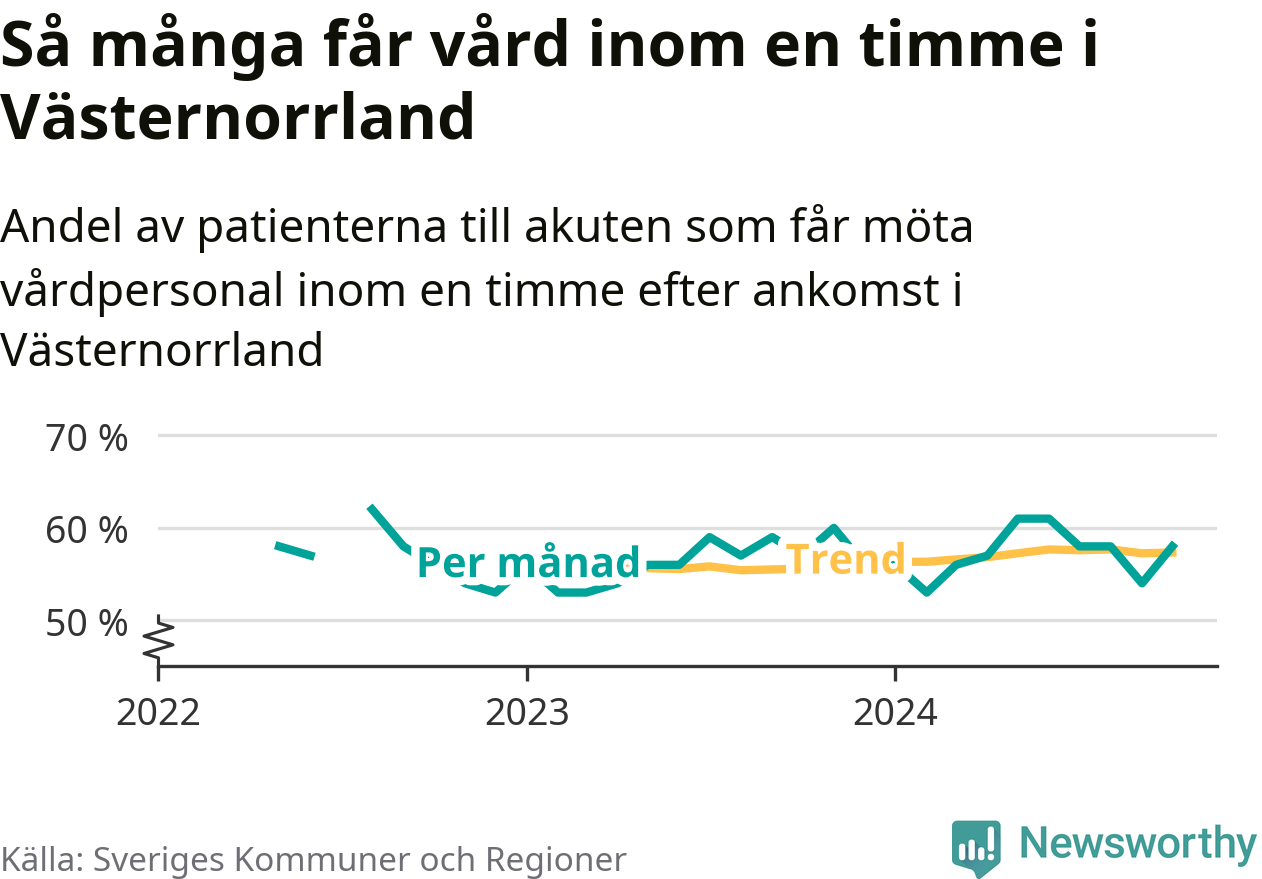 Så många får vård inom en timme i Västernorrland

Andel av patienterna till akuten som får möta vårdpersonal inom en timme efter ankomst i Västernorrland

70 %
60 %
50 %

Per månad
Trend

2022
2023
2024

Källa: Sveriges Kommuner och Regioner

Newsworthy